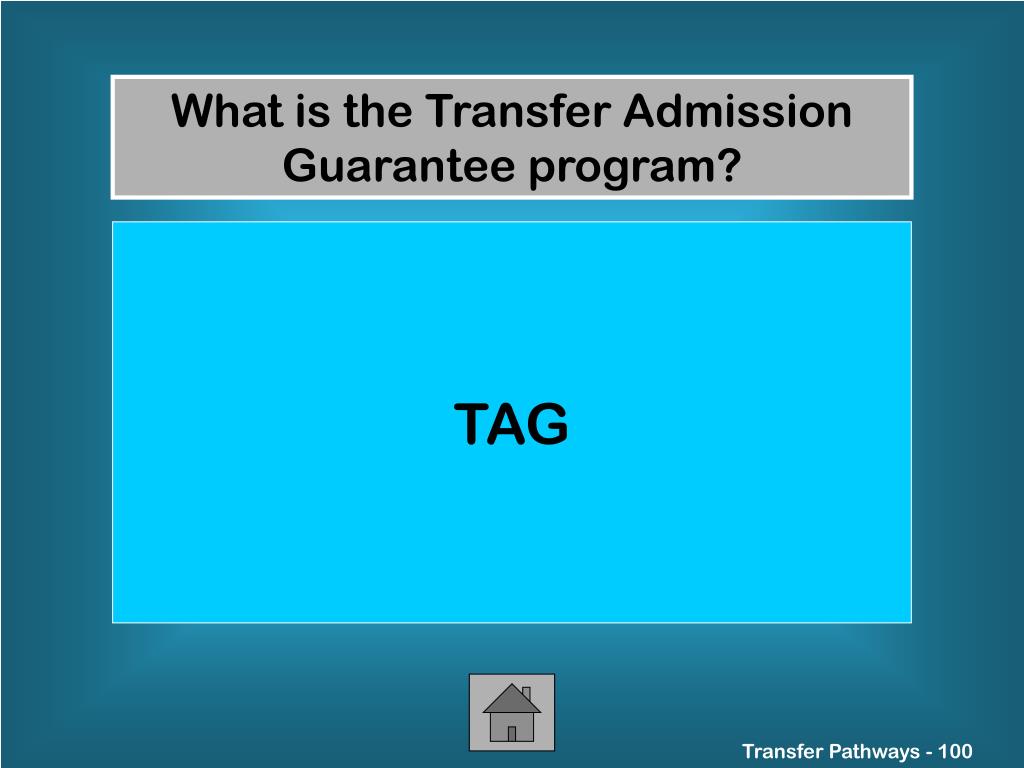 What is the Transfer Admission Guarantee program?

TAG

Transfer Pathways - 100